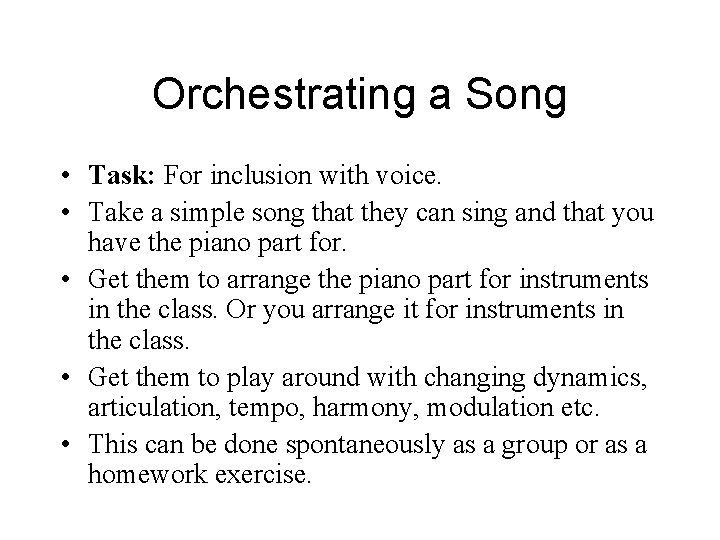 Orchestrating a Song

• Task: For inclusion with voice.
• Take a simple song that they can sing and that you have the piano part for.
• Get them to arrange the piano part for instruments in the class. Or you arrange it for instruments in the class.
• Get them to play around with changing dynamics, articulation, tempo, harmony, modulation etc.
• This can be done spontaneously as a group or as a homework exercise.